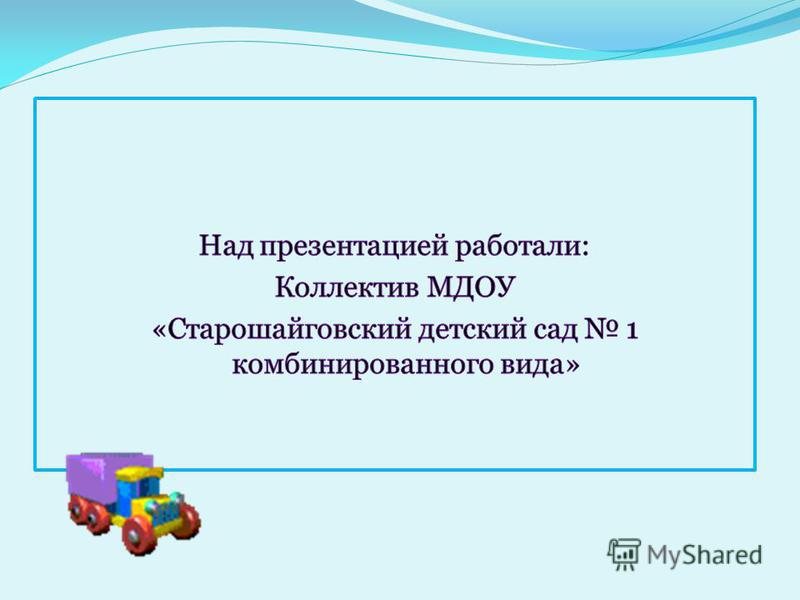 Над презентацией работали:
Коллектив МДОУ
«Старошайговский детский сад № 1 комбинированного вида»

MyShared